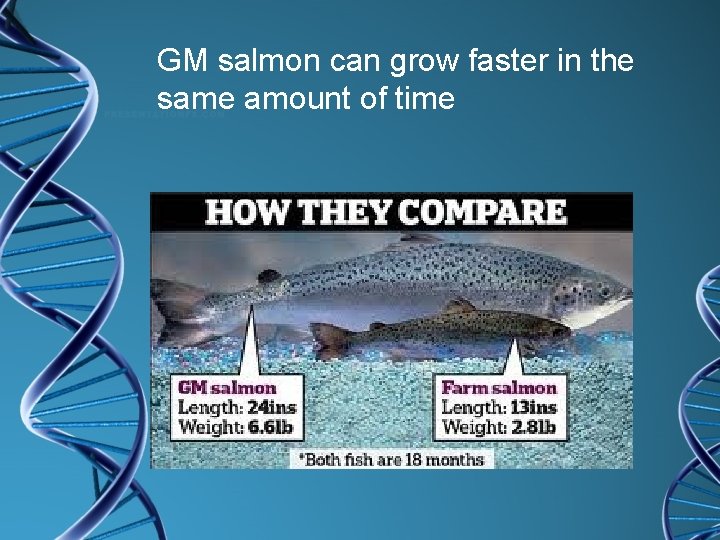 GM salmon can grow faster in the same amount of time

HOW THEY COMPARE

GM salmon
Length: 24ins
Weight: 6.6lb

Farm salmon
Length: 13ins
Weight: 2.8lb

*Both fish are 18 months